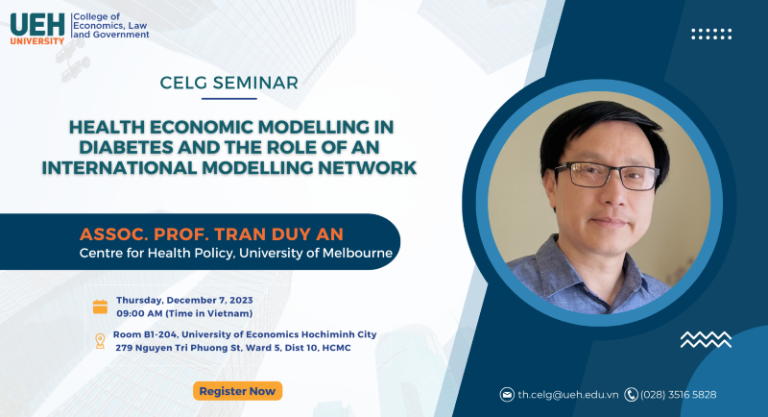 UEH UNIVERSITY
College of Economics, Law and Government

CELG SEMINAR

HEALTH ECONOMIC MODELLING IN DIABETES AND THE ROLE OF AN INTERNATIONAL MODELLING NETWORK

ASSOC. PROF. TRAN DUY AN
Centre for Health Policy, University of Melbourne

Thursday, December 7, 2023
09:00 AM (Time in Vietnam)

Room B1-204, University of Economics Hochiminh City
279 Nguyen Tri Phuong St, Ward 5, Dist 10, HCMC

Register Now

th.celg@ueh.edu.vn (028) 3516 5828